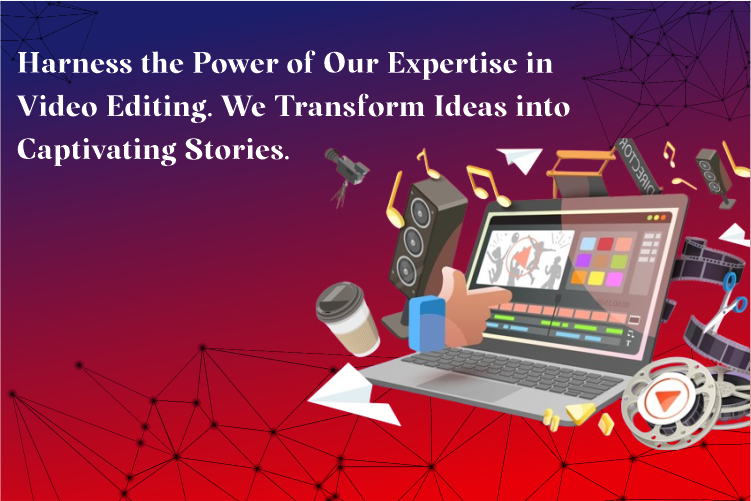 Harness the Power of Our Expertise in Video Editing. We Transform Ideas into Captivating Stories.

DIRECTOR